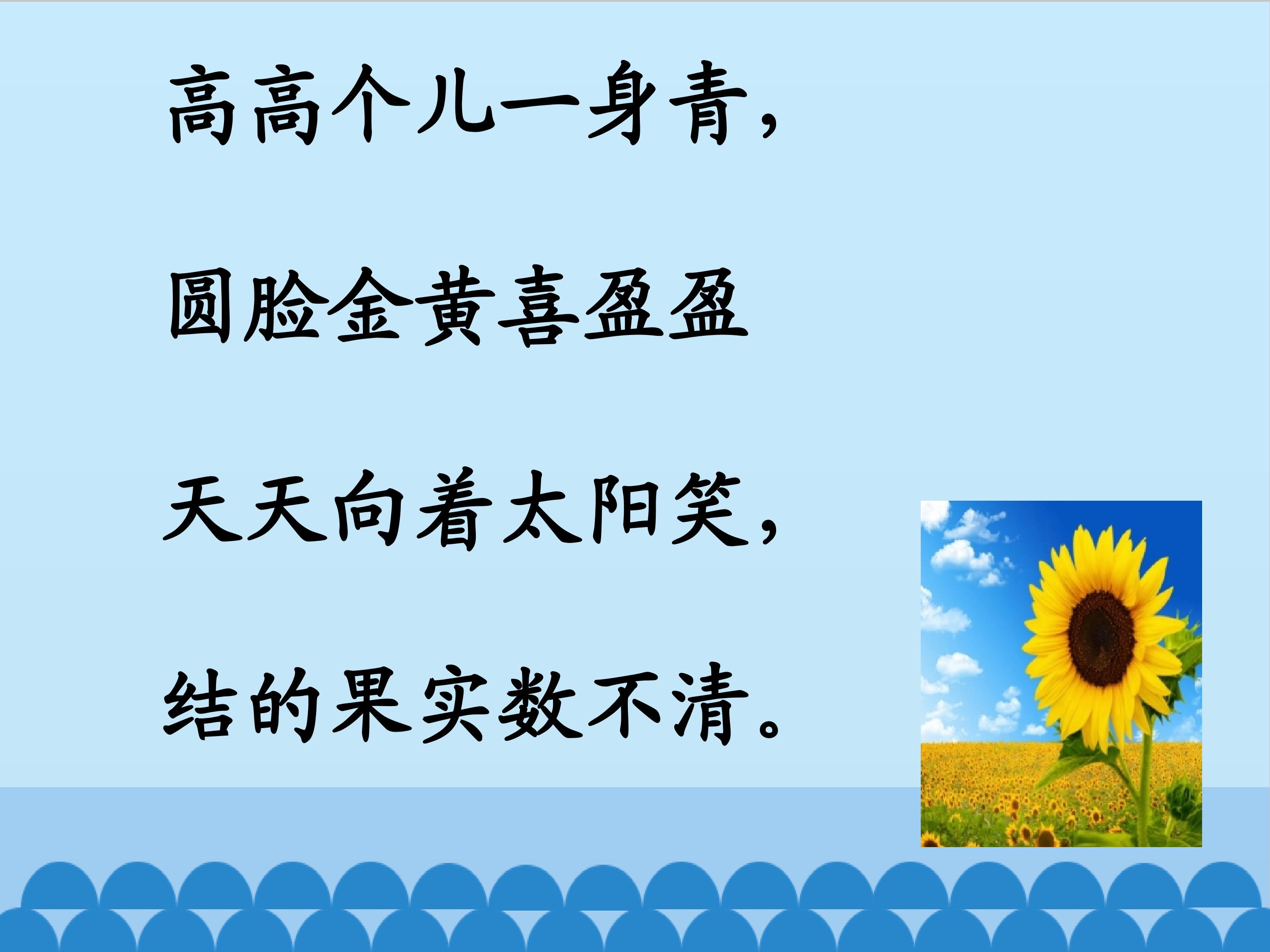 高高个儿一身青，

圆脸金黄喜盈盈

天天向着太阳笑，

结的果实数不清。